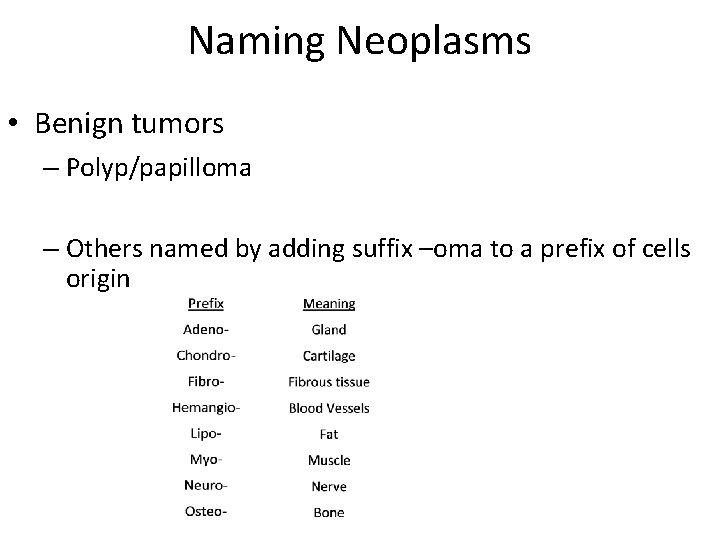 Naming Neoplasms

• Benign tumors

– Polyp/papilloma

– Others named by adding suffix –oma to a prefix of cells origin

| Prefix | Meaning |
|---|---|
| Adeno- | Gland |
| Chondro- | Cartilage |
| Fibro- | Fibrous tissue |
| Hemangio- | Blood Vessels |
| Lipo- | Fat |
| Myo- | Muscle |
| Neuro- | Nerve |
| Osteo- | Bone |